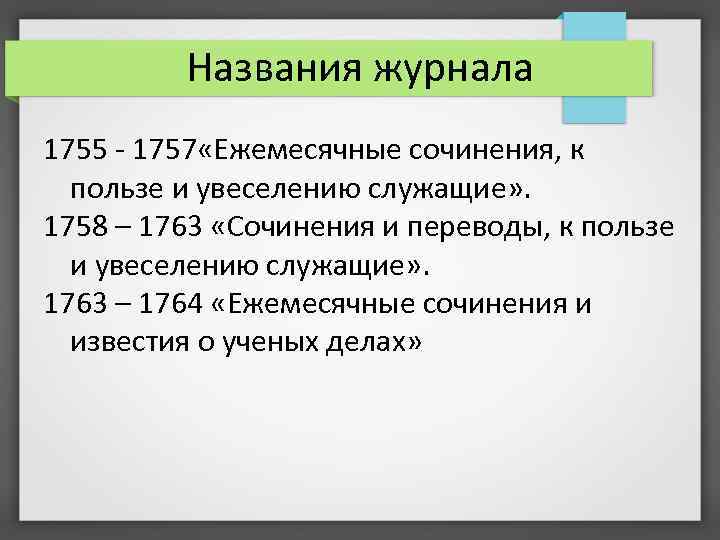 Названия журнала

1755 - 1757«Ежемесячные сочинения, к пользе и увеселению служащие».

1758 – 1763 «Сочинения и переводы, к пользе и увеселению служащие».

1763 – 1764 «Ежемесячные сочинения и известия о ученых делах»